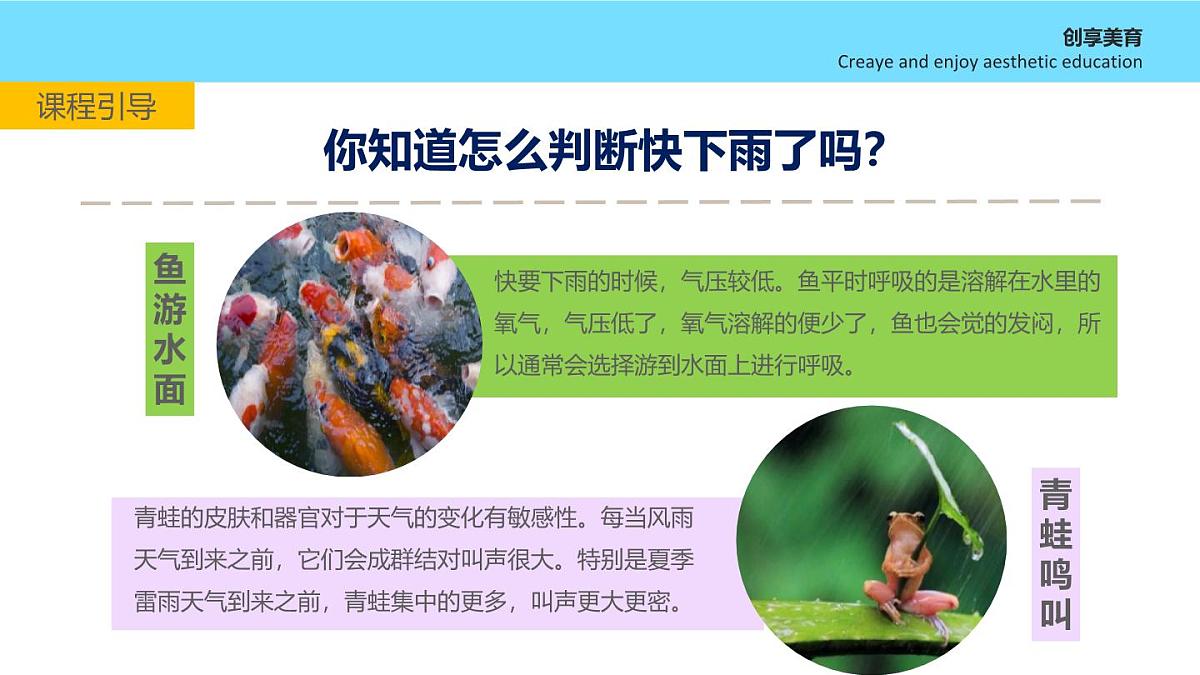 创享美育
Creaye and enjoy aesthetic education

课程引导

你知道怎么判断快下雨了吗?

鱼游水面

快要下雨的时候，气压较低。鱼平时呼吸的是溶解在水里的氧气，气压低了，氧气溶解的便少了，鱼也会觉的发闷，所以通常会选择游到水面上进行呼吸。

青蛙的皮肤和器官对于天气的变化有敏感性。每当风雨天气到来之前，它们会成群结对叫声很大。特别是夏季雷雨天气到来之前，青蛙集中的更多，叫声更大更密。

青蛙鸣叫